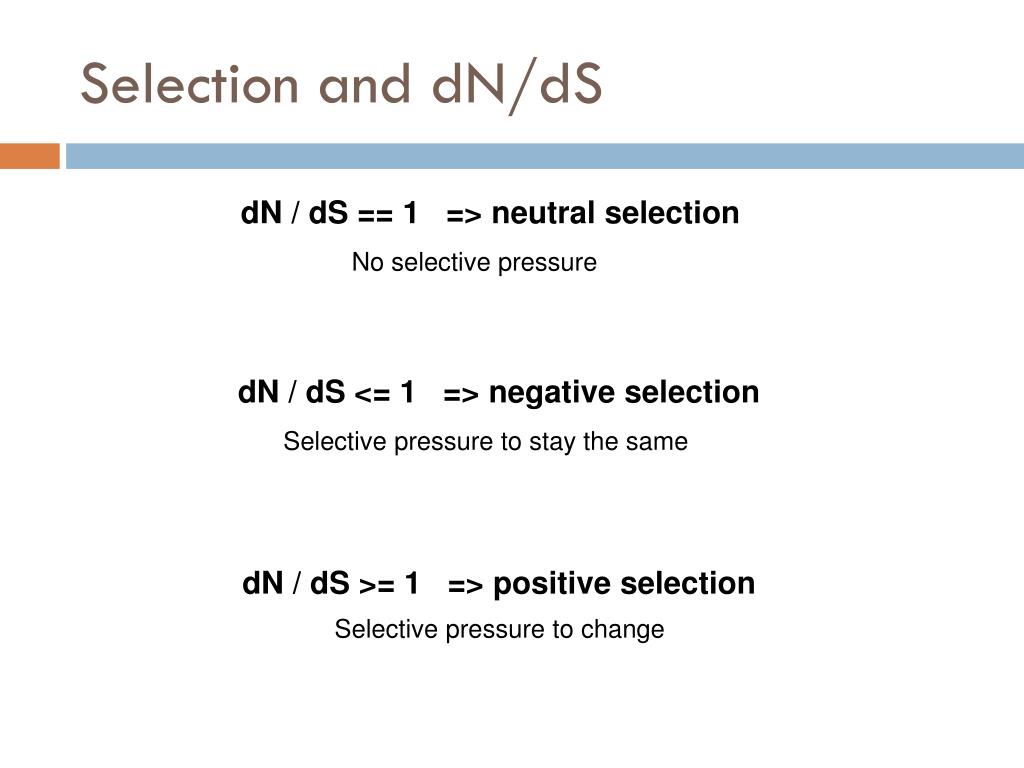 Selection and dN/dS

dN / dS == 1 => neutral selection

No selective pressure

dN / dS <= 1 => negative selection

Selective pressure to stay the same

dN / dS >= 1 => positive selection

Selective pressure to change